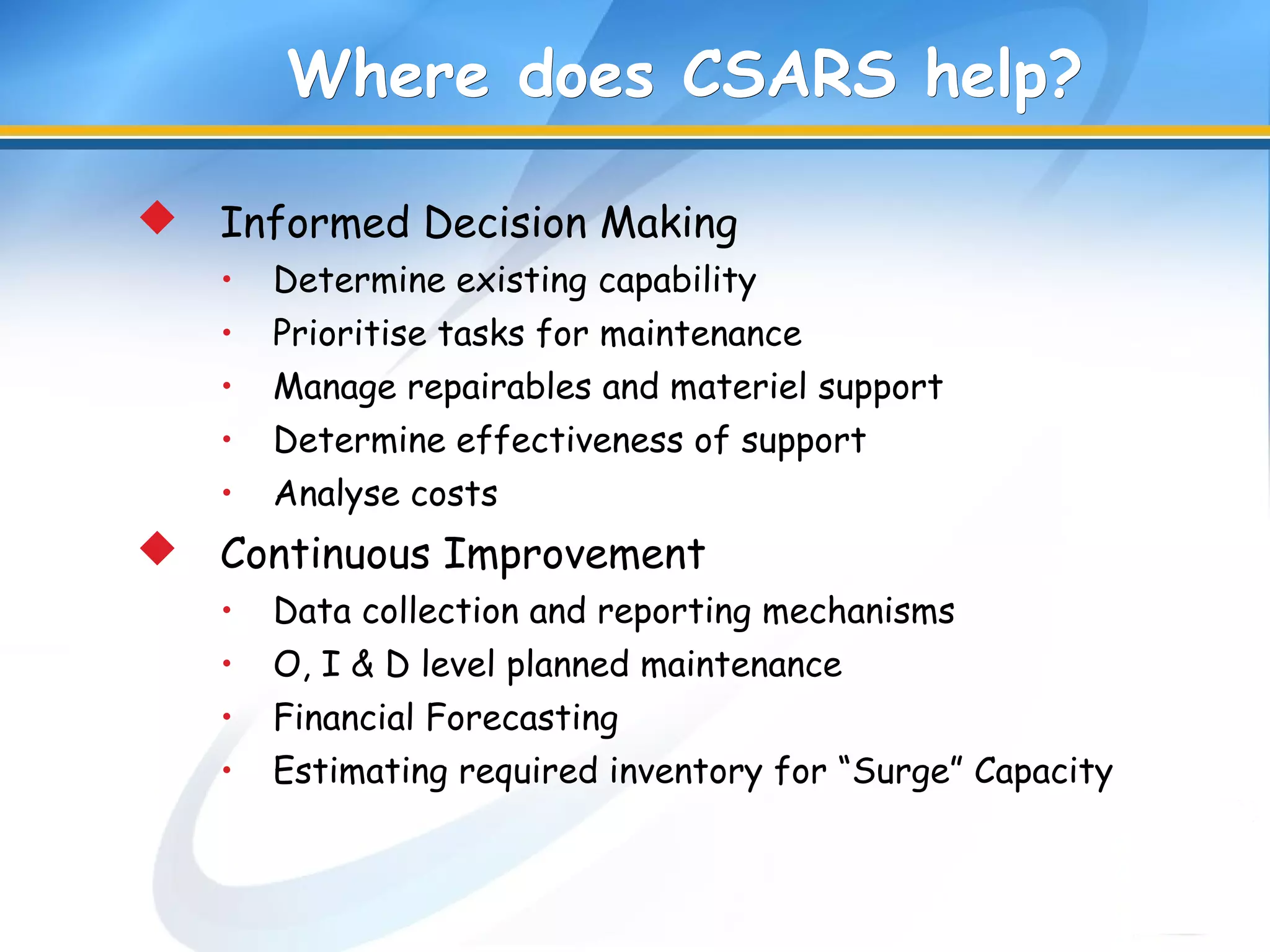 Where does CSARS help?

◆ Informed Decision Making

• Determine existing capability
• Prioritise tasks for maintenance
• Manage repairables and materiel support
• Determine effectiveness of support
• Analyse costs

◆ Continuous Improvement

• Data collection and reporting mechanisms
• O, I & D level planned maintenance
• Financial Forecasting
• Estimating required inventory for “Surge” Capacity